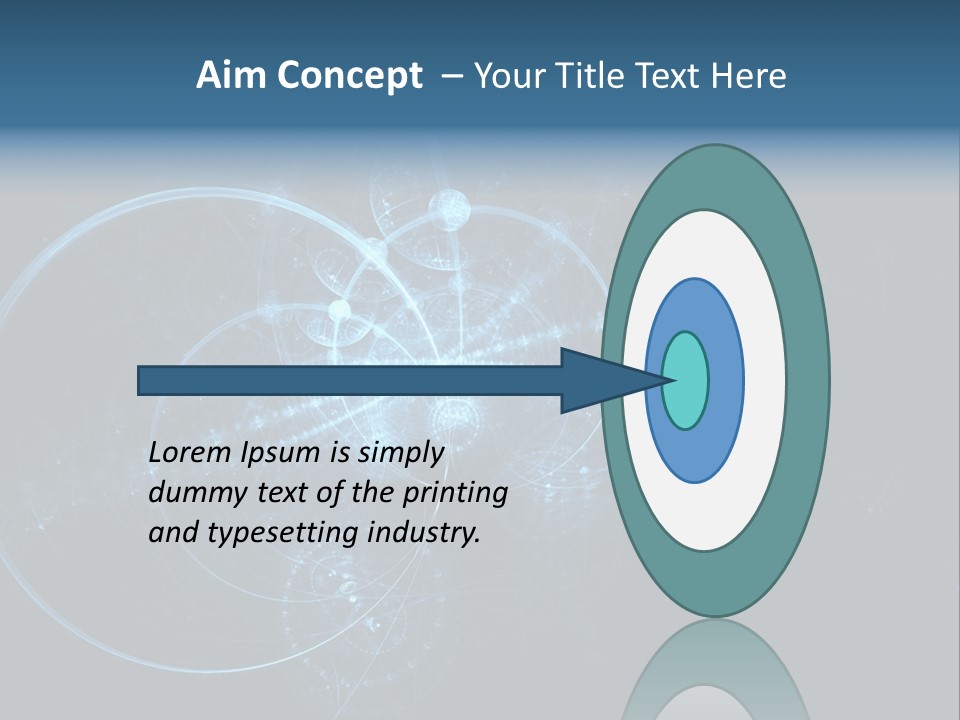 Aim Concept – Your Title Text Here

Lorem Ipsum is simply dummy text of the printing and typesetting industry.